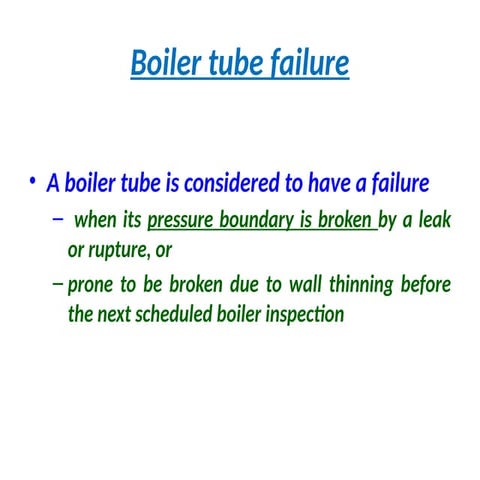 Boiler tube failure

• A boiler tube is considered to have a failure

– when its pressure boundary is broken by a leak or rupture, or

– prone to be broken due to wall thinning before the next scheduled boiler inspection